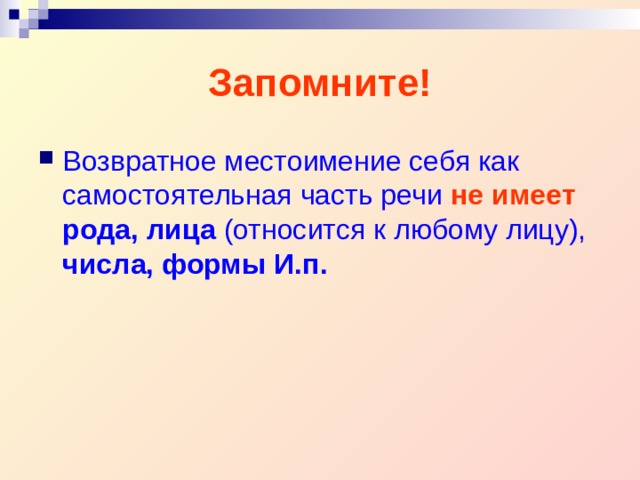 Запомните!

Возвратное местоимение себя как самостоятельная часть речи не имеет рода, лица (относится к любому лицу), числа, формы И.п.